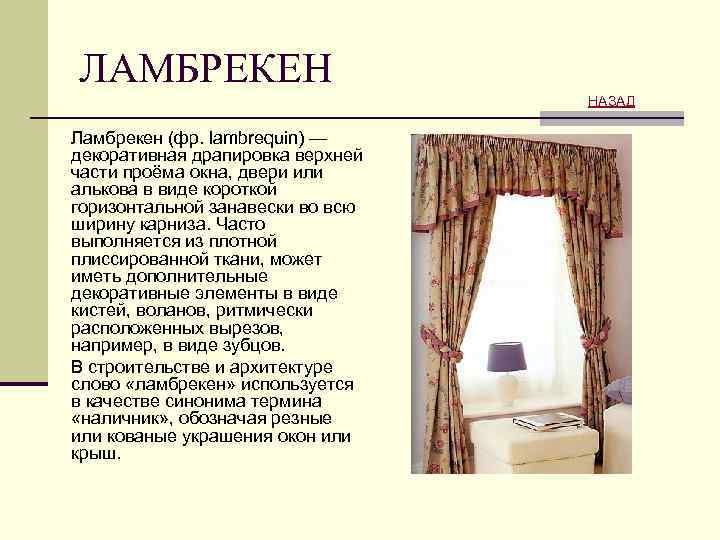 ЛАМБРЕКЕН

НАЗАД

Ламбрекен (фр. lambrequin) — декоративная драпировка верхней части проёма окна, двери или алькова в виде короткой горизонтальной занавески во всю ширину карниза. Часто выполняется из плотной плиссированной ткани, может иметь дополнительные декоративные элементы в виде кистей, воланов, ритмически расположенных вырезов, например, в виде зубцов.

В строительстве и архитектуре слово «ламбрекен» используется в качестве синонима термина «наличник», обозначая резные или кованые украшения окон или крыш.